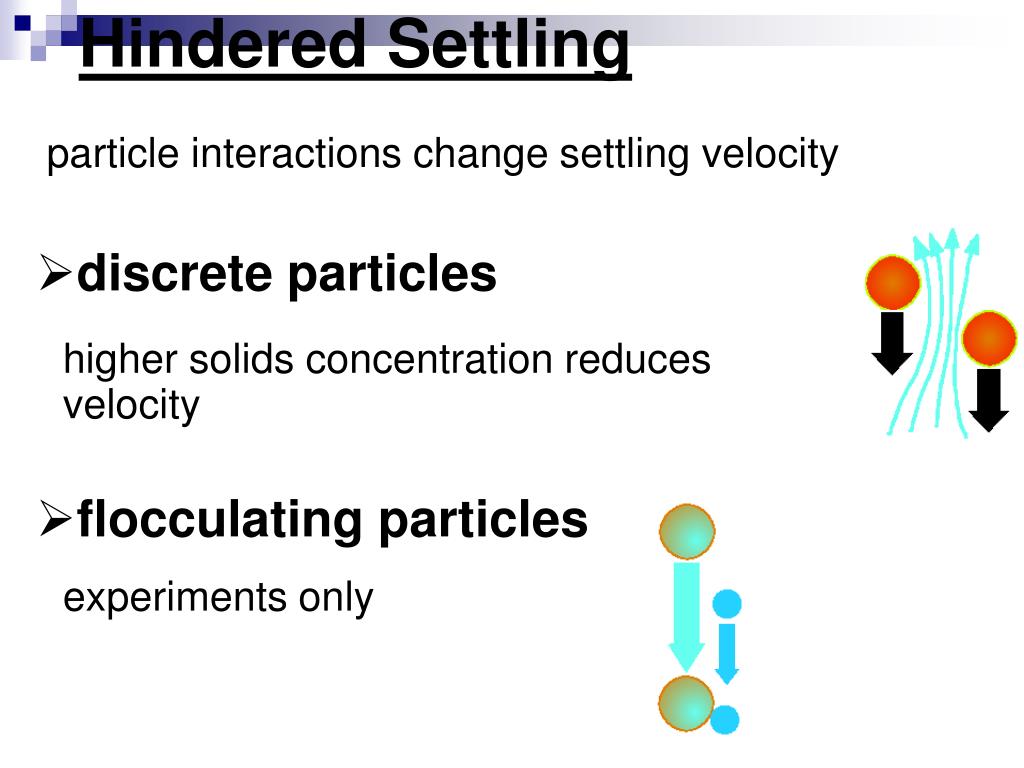 Hindered Settling

particle interactions change settling velocity

➢discrete particles

higher solids concentration reduces velocity

➢flocculating particles

experiments only